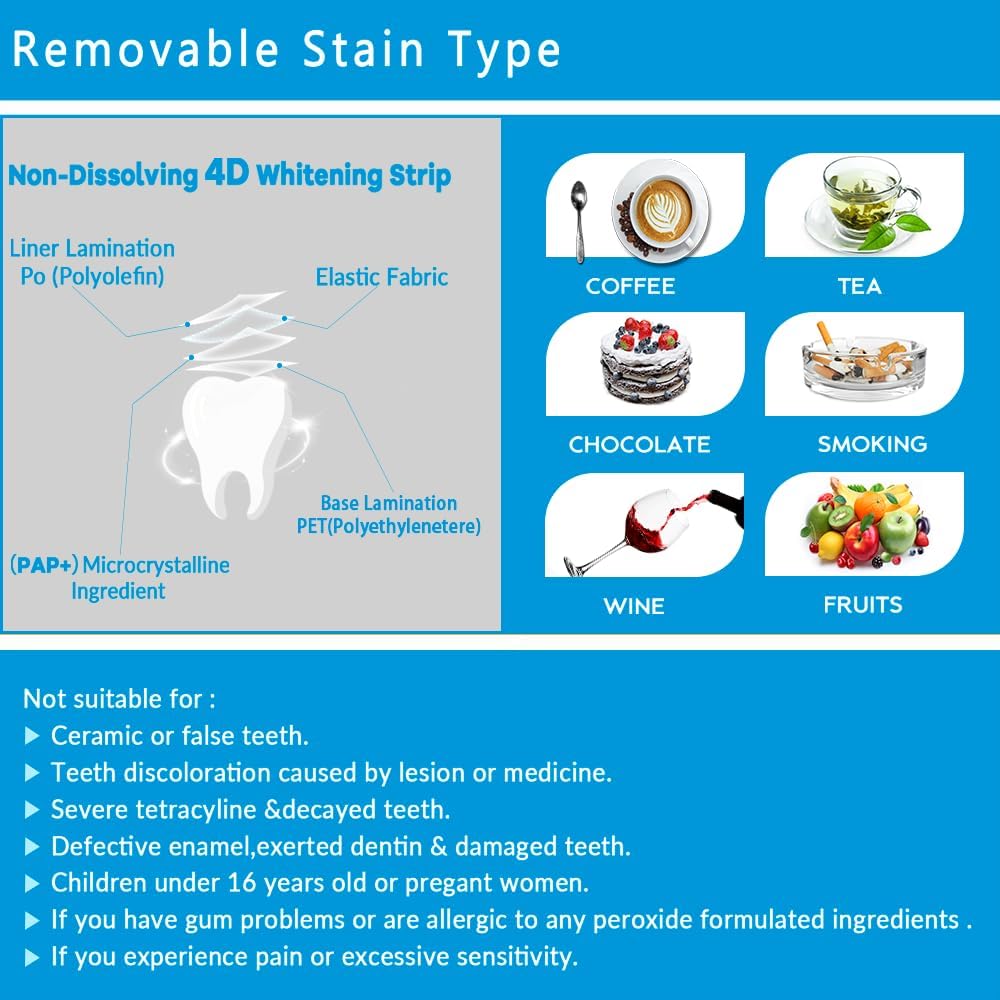 Removable Stain Type

Non-Dissolving 4D Whitening Strip

Liner Lamination Po (Polyolefin)

Elastic Fabric

Base Lamination PET(Polyethylenetere)

(PAP+) Microcrystalline Ingredient

COFFEE

TEA

CHOCOLATE

SMOKING

WINE

FRUITS

Not suitable for :
▶ Ceramic or false teeth.
▶ Teeth discoloration caused by lesion or medicine.
▶ Severe tetracyline &decayed teeth.
▶ Defective enamel,exerted dentin & damaged teeth.
▶ Children under 16 years old or pregant women.
▶ If you have gum problems or are allergic to any peroxide formulated ingredients .
▶ If you experience pain or excessive sensitivity.